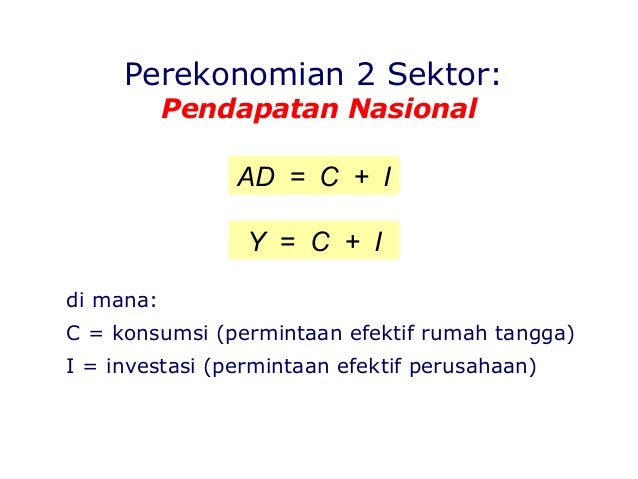 Perekonomian 2 Sektor:
Pendapatan Nasional

$AD = C + I$

$Y = C + I$

di mana:
C = konsumsi (permintaan efektif rumah tangga)
I = investasi (permintaan efektif perusahaan)